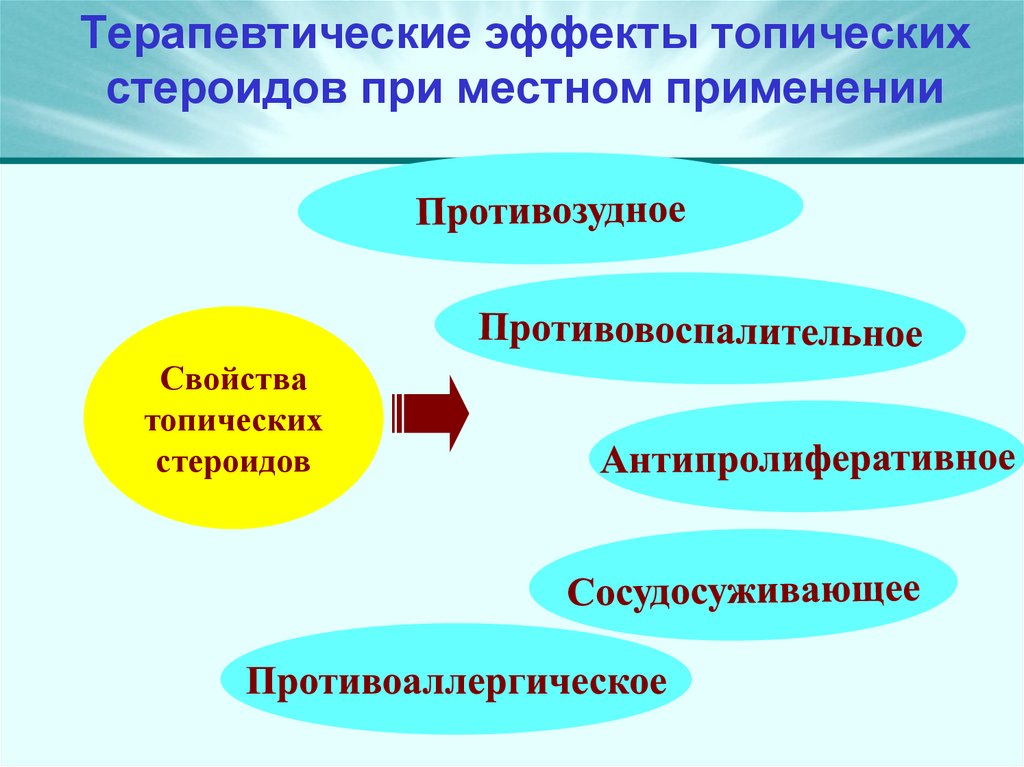 Терапевтические эффекты топических стероидов при местном применении

Противозудное

Противовоспалительное

Свойства топических стероидов

Антипролиферативное

Сосудосуживающее

Противоаллергическое